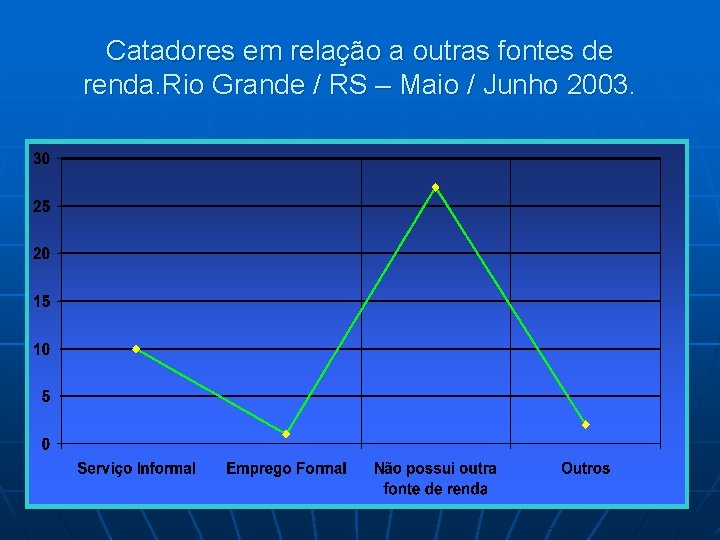 Catadores em relação a outras fontes de renda.Rio Grande / RS – Maio / Junho 2003.

30
25
20
15
10
5
0

Serviço Informal
Emprego Formal
Não possui outra fonte de renda
Outros